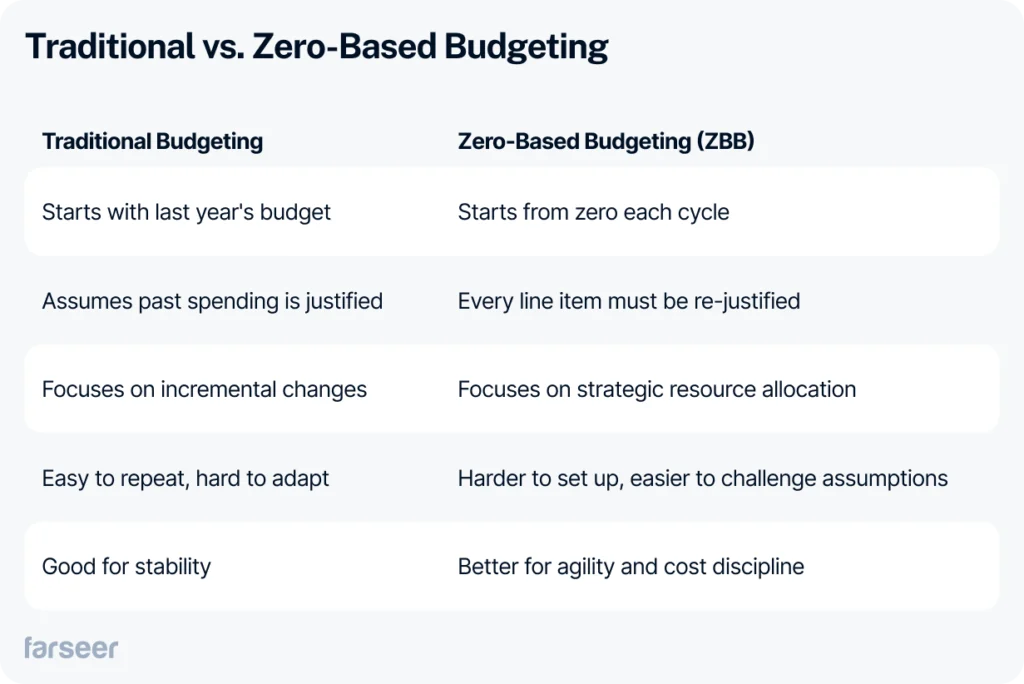 Traditional vs. Zero-Based Budgeting

| Traditional Budgeting | Zero-Based Budgeting (ZBB) |
|---|---|
| Starts with last year's budget | Starts from zero each cycle |
| Assumes past spending is justified | Every line item must be re-justified |
| Focuses on incremental changes | Focuses on strategic resource allocation |
| Easy to repeat, hard to adapt | Harder to set up, easier to challenge assumptions |
| Good for stability | Better for agility and cost discipline |

farseer